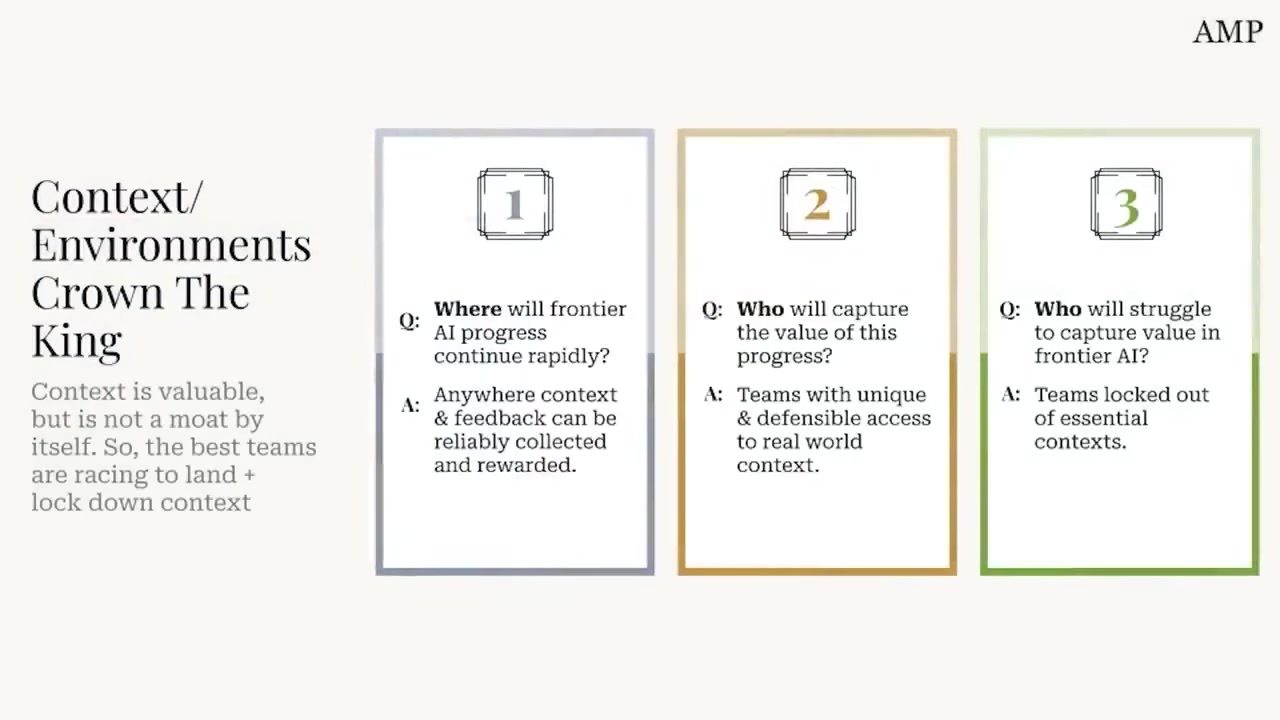 AMP

Context/ Environments Crown The King

Context is valuable, but is not a moat by itself. So, the best teams are racing to land + lock down context

1

Q: Where will frontier AI progress continue rapidly?

A: Anywhere context & feedback can be reliably collected and rewarded.

2

Q: Who will capture the value of this progress?

A: Teams with unique & defensible access to real world context.

3

Q: Who will struggle to capture value in frontier AI?

A: Teams locked out of essential contexts.